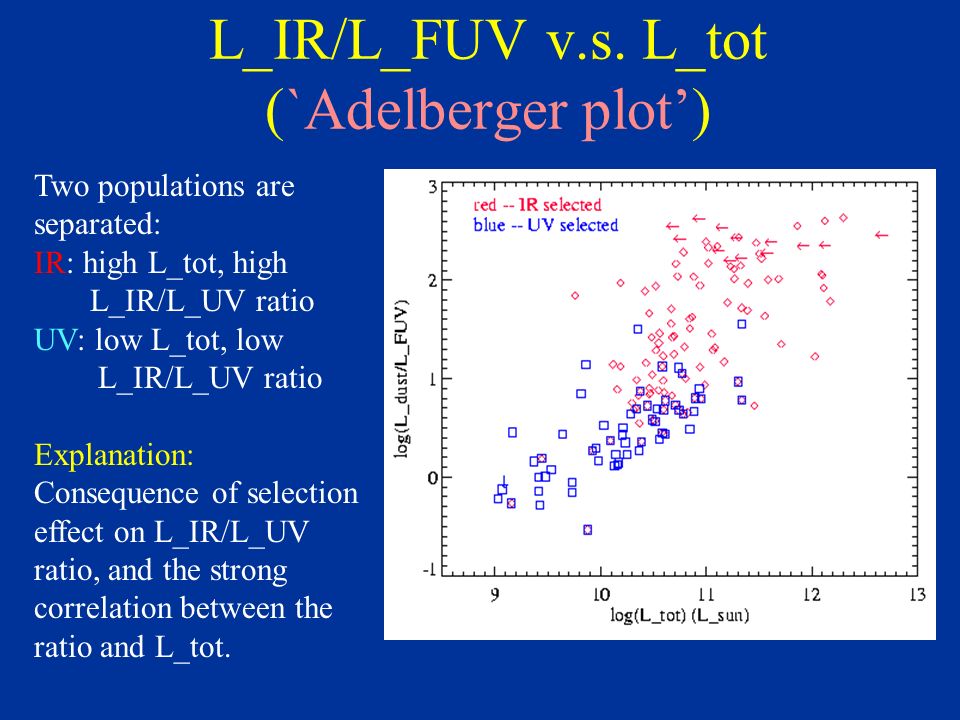 L_IR/L_FUV v.s. L_tot
(`Adelberger plot')

Two populations are separated:
IR: high L_tot, high L_IR/L_UV ratio
UV: low L_tot, low L_IR/L_UV ratio

Explanation:
Consequence of selection effect on L_IR/L_UV ratio, and the strong correlation between the ratio and L_tot.

red -- IR selected
blue -- UV selected

log(L_dust/L_FUV)
3
2
1
0
-1

9
10
11
12
13
log(L_tot) (L_sun)